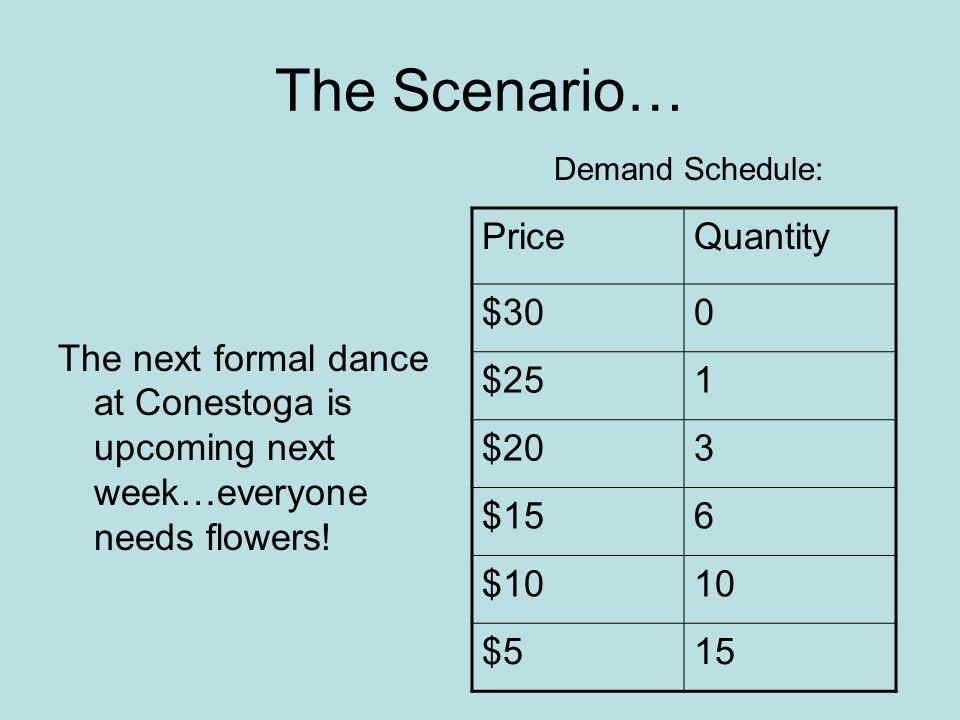 The Scenario…

The next formal dance at Conestoga is upcoming next week…everyone needs flowers!

Demand Schedule:

| Price | Quantity |
|---|---|
| \$30 | 0 |
| \$25 | 1 |
| \$20 | 3 |
| \$15 | 6 |
| \$10 | 10 |
| \$5 | 15 |